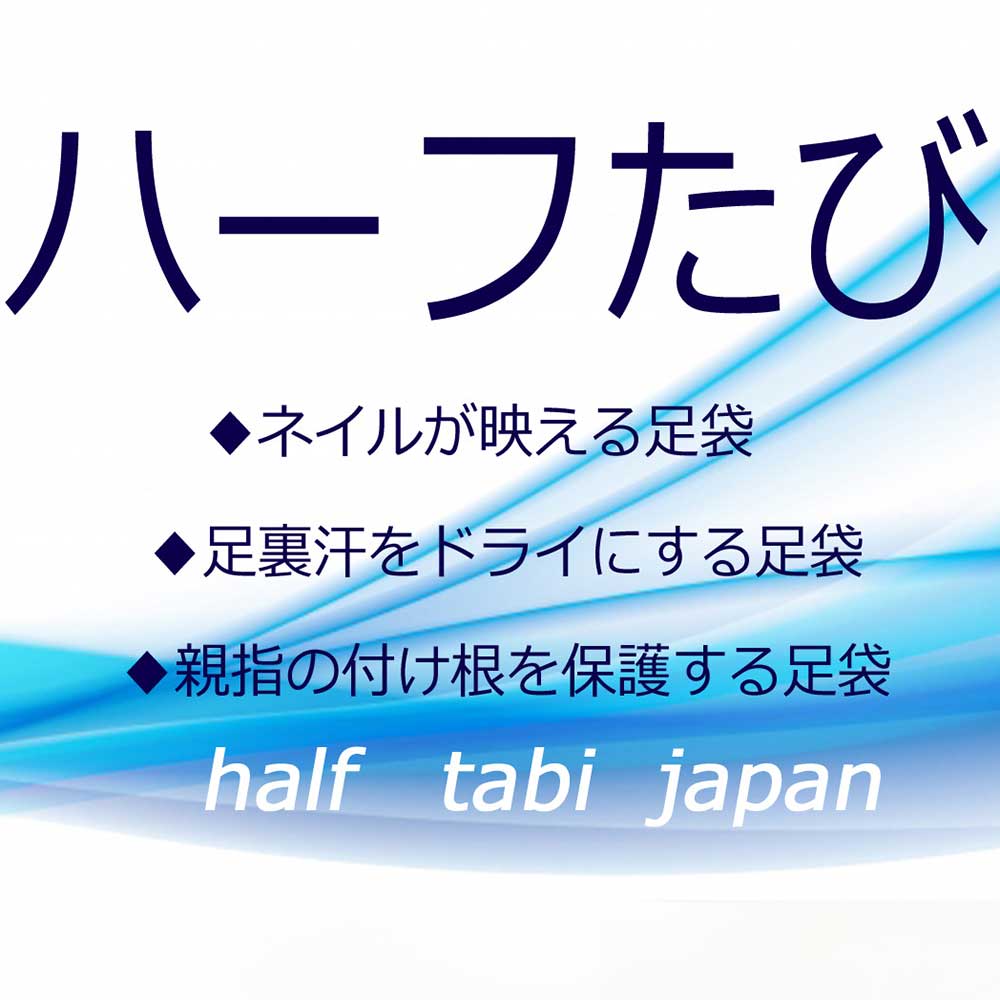 ハーフたび

◆ネイルが映える足袋

◆足裏汗をドライにする足袋

◆親指の付け根を保護する足袋

half tabi japan